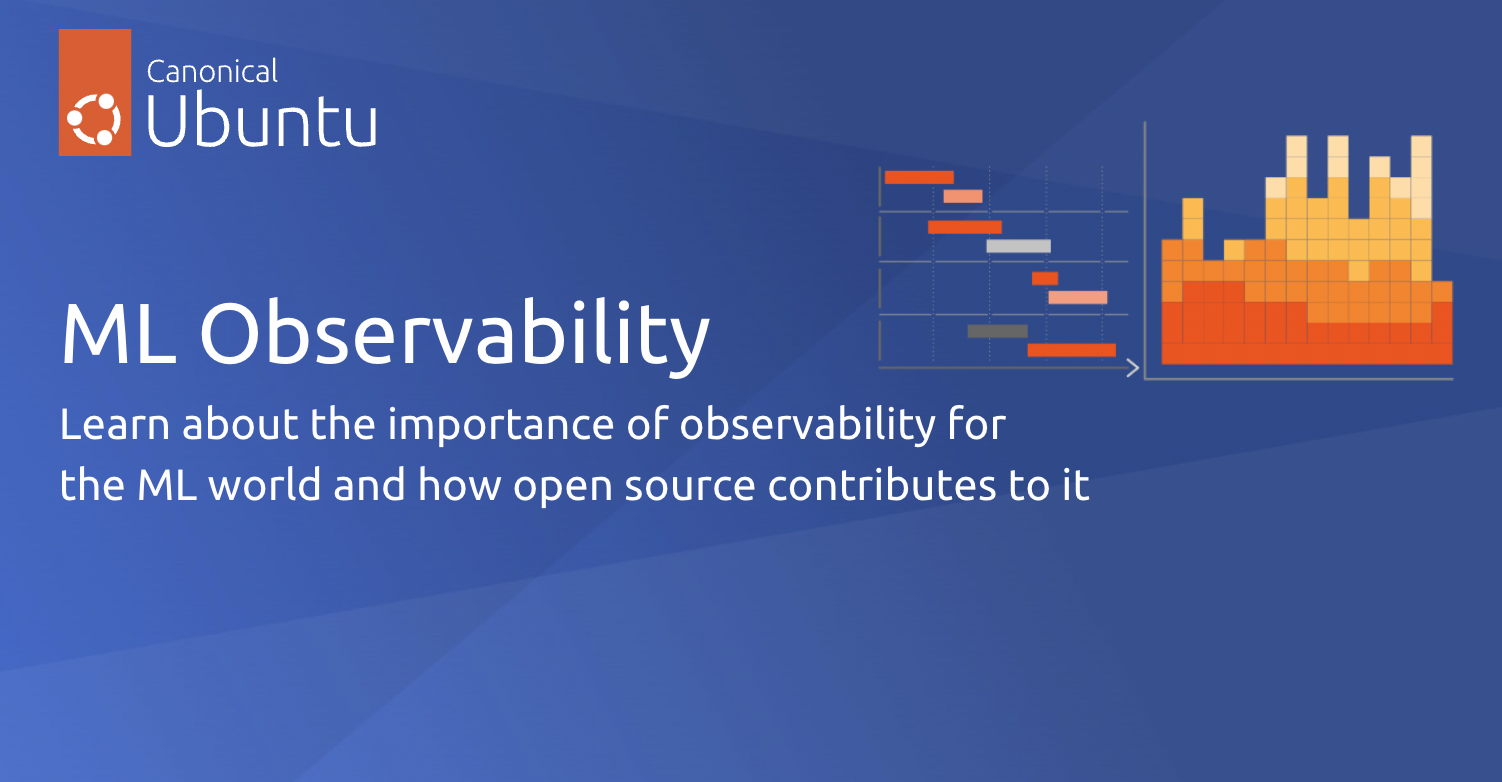 Canonical
Ubuntu

ML Observability

Learn about the importance of observability for the ML world and how open source contributes to it